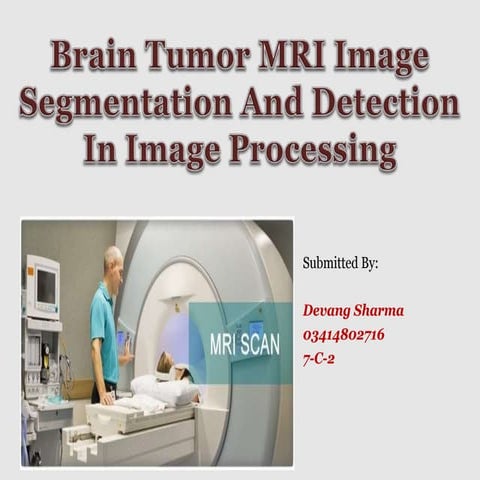 Brain Tumor MRI Image Segmentation And Detection In Image Processing

MRI SCAN

Submitted By:

Devang Sharma
03414802716
7-C-2